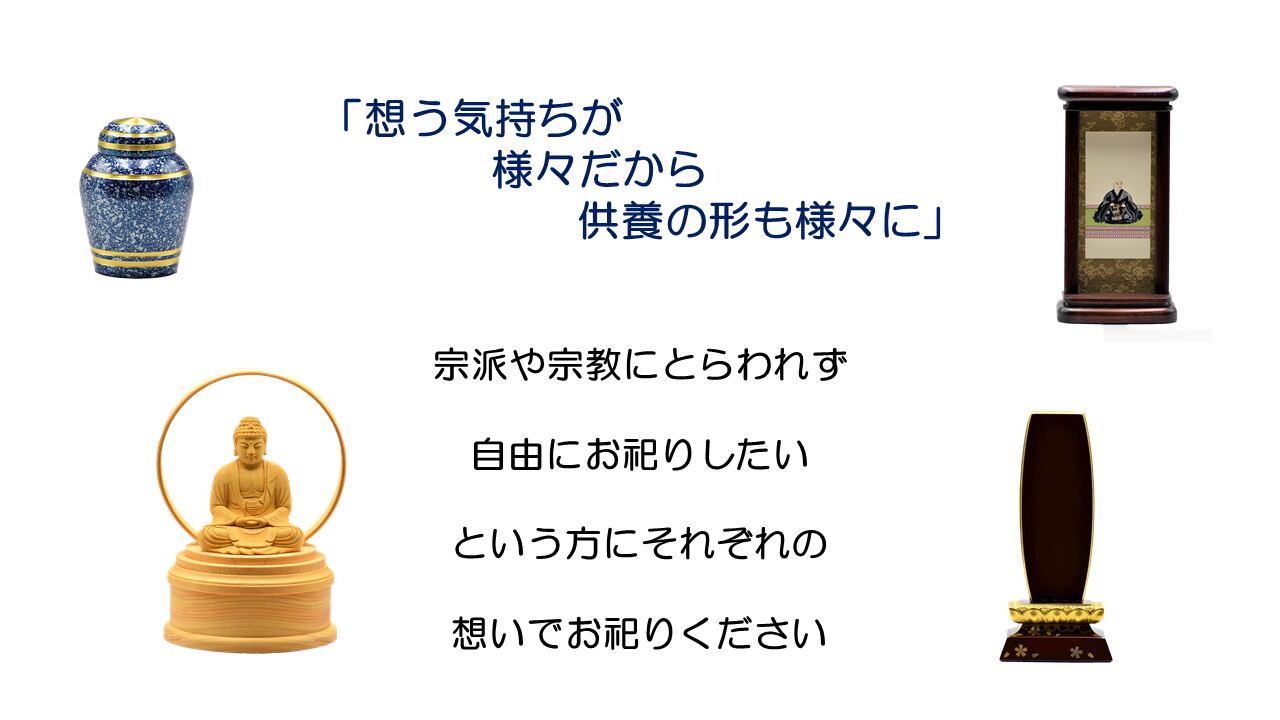 「想う気持ちが
様々だから
供養の形も様々に」

宗派や宗教にとらわれず

自由にお祀りしたい

という方にそれぞれの

想いでお祀りください